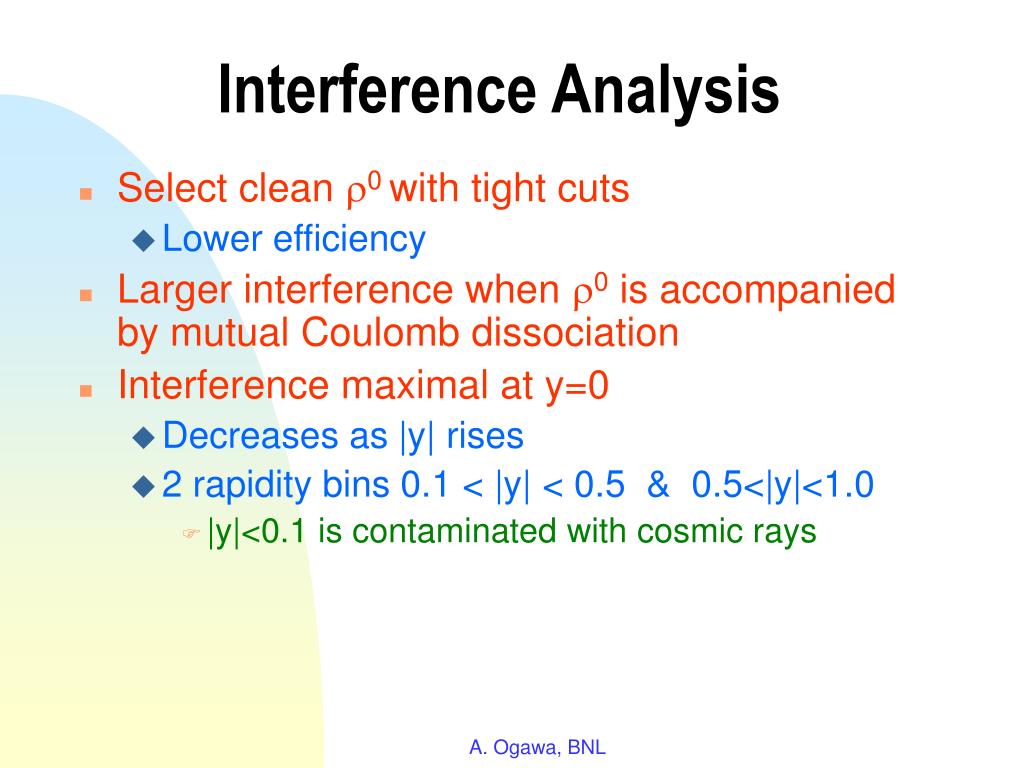 Interference Analysis

Select clean $\rho^0$ with tight cuts

Lower efficiency

Larger interference when $\rho^0$ is accompanied by mutual Coulomb dissociation

Interference maximal at y=0

Decreases as |y| rises

2 rapidity bins 0.1 < |y| < 0.5 & 0.5<|y|<1.0

|y|<0.1 is contaminated with cosmic rays

A. Ogawa, BNL